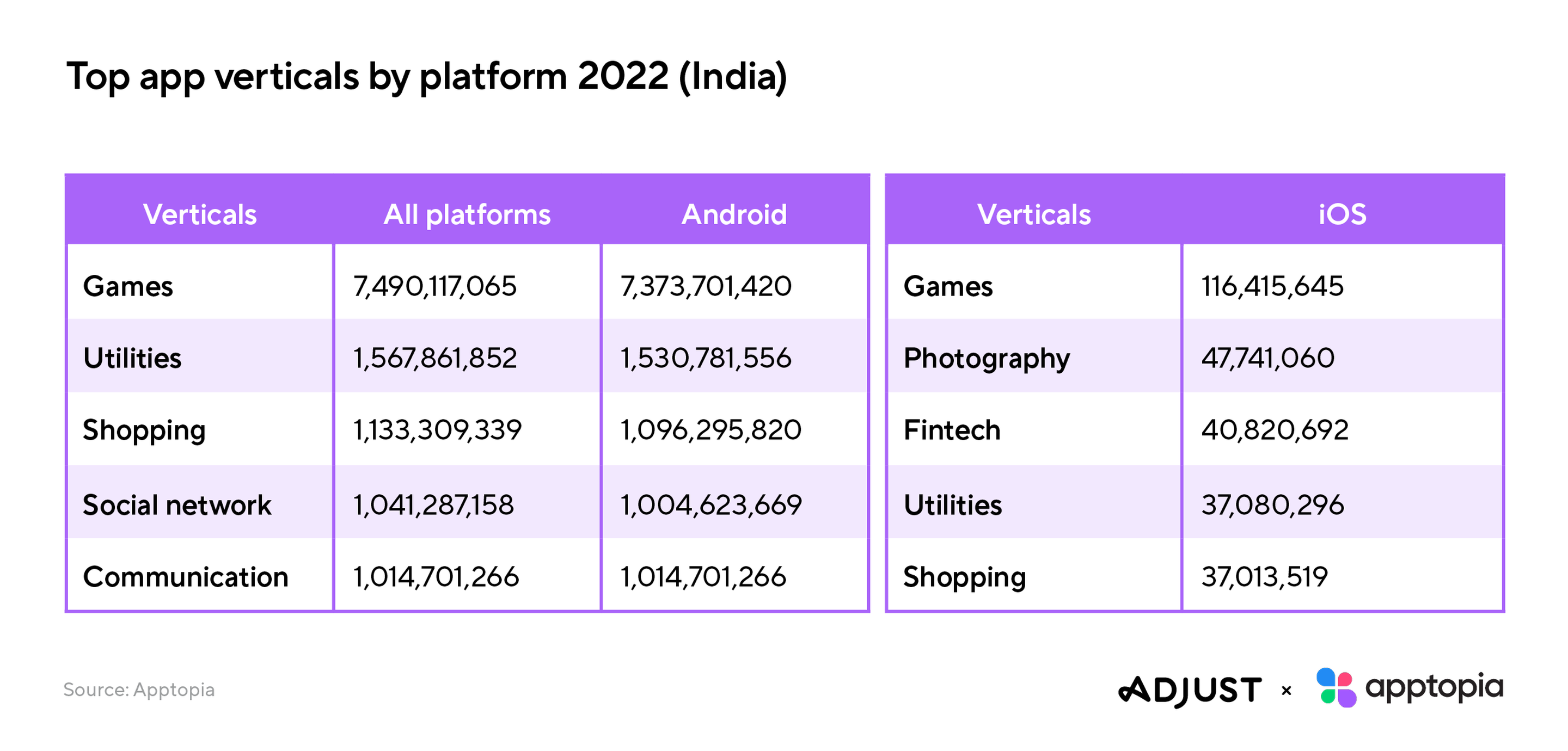 Top app verticals by platform 2022 (India)

| Verticals | All platforms | Android |
|---|---|---|
| Games | 7,490,117,065 | 7,373,701,420 |
| Utilities | 1,567,861,852 | 1,530,781,556 |
| Shopping | 1,133,309,339 | 1,096,295,820 |
| Social network | 1,041,287,158 | 1,004,623,669 |
| Communication | 1,014,701,266 | 1,014,701,266 |

| Verticals | iOS |
|---|---|
| Games | 116,415,645 |
| Photography | 47,741,060 |
| Fintech | 40,820,692 |
| Utilities | 37,080,296 |
| Shopping | 37,013,519 |

Source: Apptopia

ADJUST × apptopia